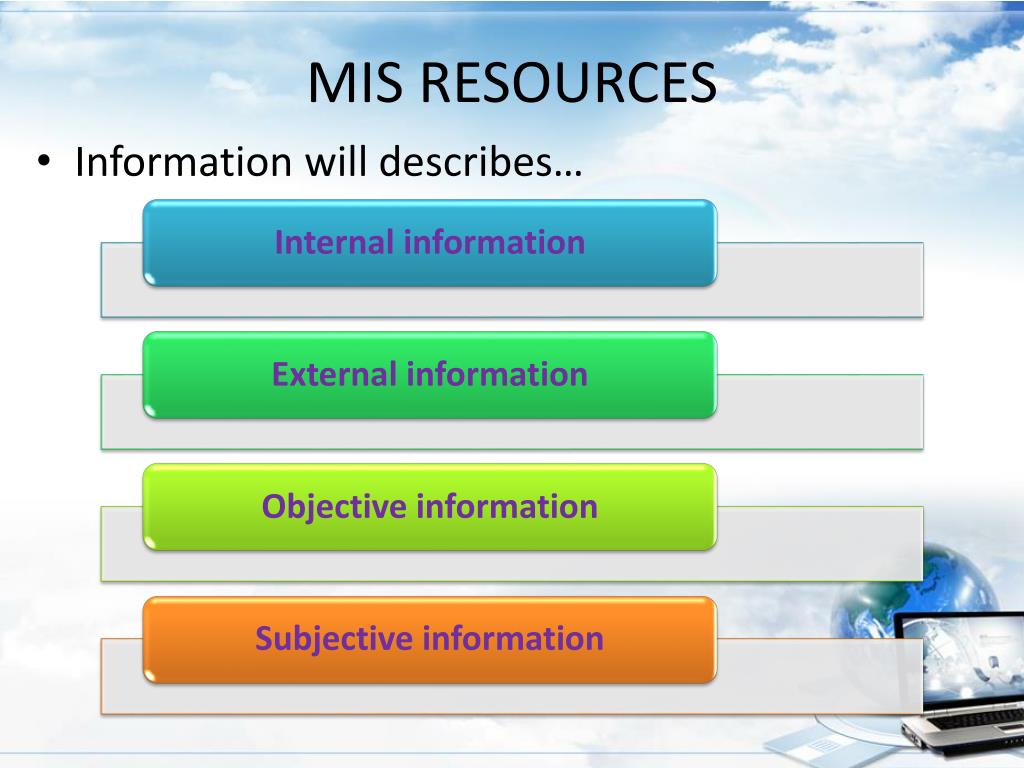 MIS RESOURCES

• Information will describes…

Internal information

External information

Objective information

Subjective information